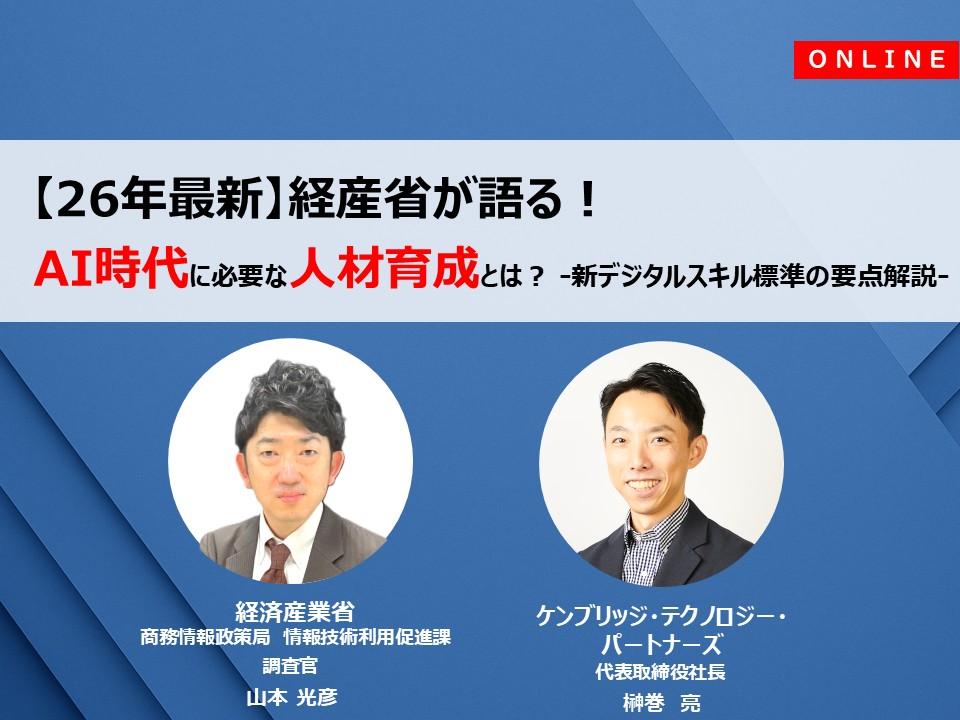 ONLINE

【26年最新】経産省が語る！
AI時代に必要な人材育成とは？ -新デジタルスキル標準の要点解説-

経済産業省
商務情報政策局 情報技術利用促進課
調査官
山本 光彦

ケンブリッジ・テクノロジー・パートナーズ
代表取締役社長
榊巻 亮